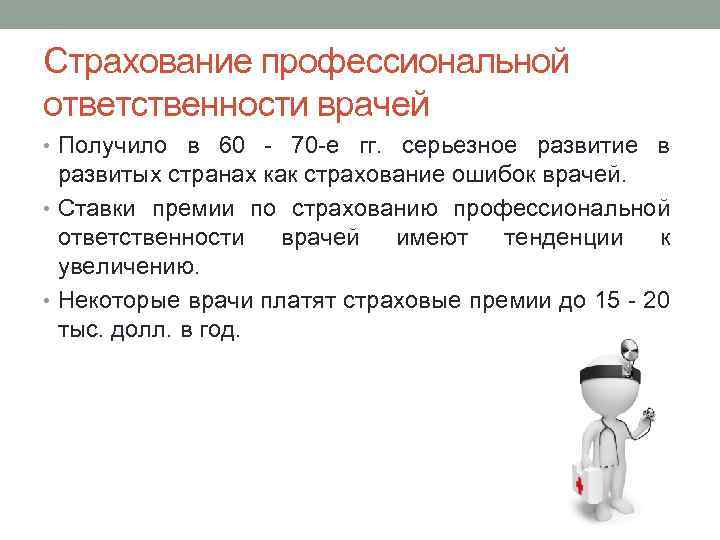 Страхование профессиональной ответственности врачей

• Получило в 60 - 70-е гг. серьезное развитие в развитых странах как страхование ошибок врачей.

• Ставки премии по страхованию профессиональной ответственности врачей имеют тенденции к увеличению.

• Некоторые врачи платят страховые премии до 15 - 20 тыс. долл. в год.